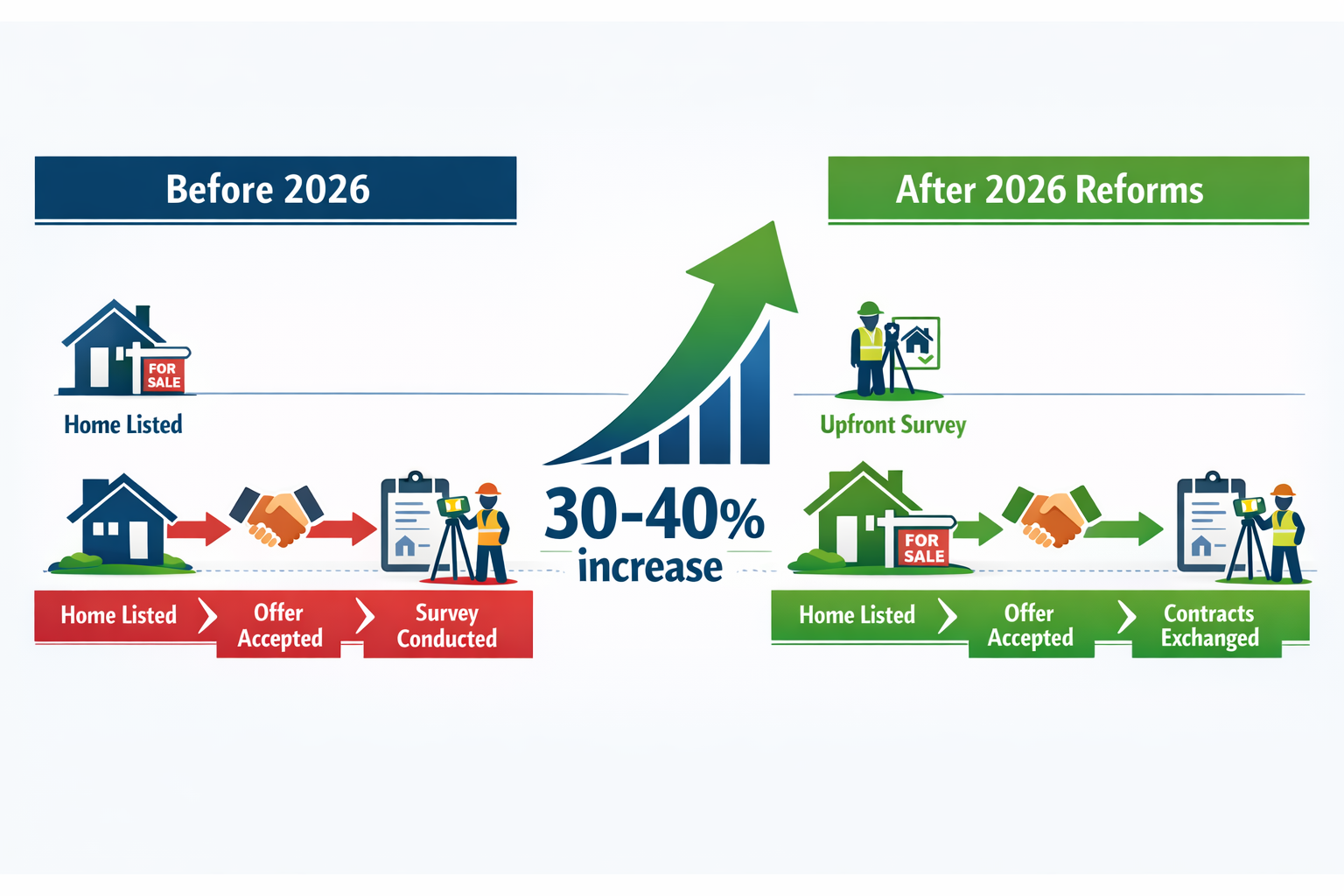 Before 2026

FOR SALE

Home Listed

Home Listed
Offer Accepted
Survey Conducted

30-40% increase

After 2026 Reforms

Upfront Survey

FOR SALE

Home Listed
Offer Accepted
Contracts Exchanged